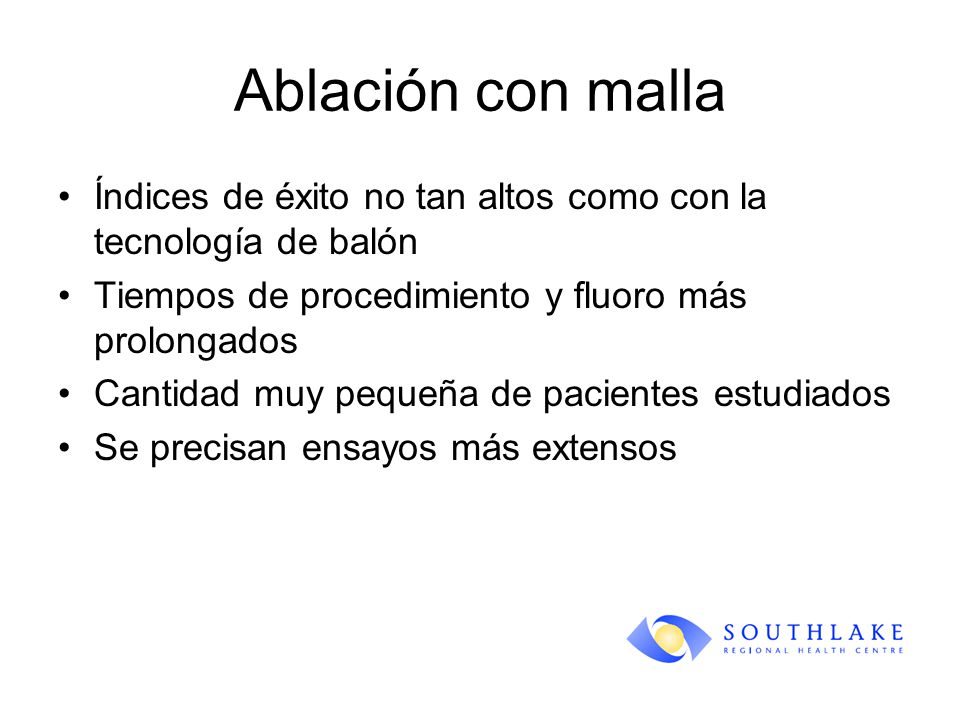 Ablación con malla

• Índices de éxito no tan altos como con la tecnología de balón
• Tiempos de procedimiento y fluoro más prolongados
• Cantidad muy pequeña de pacientes estudiados
• Se precisan ensayos más extensos

SOUTHLAKE
REGIONAL HEALTH CENTRE